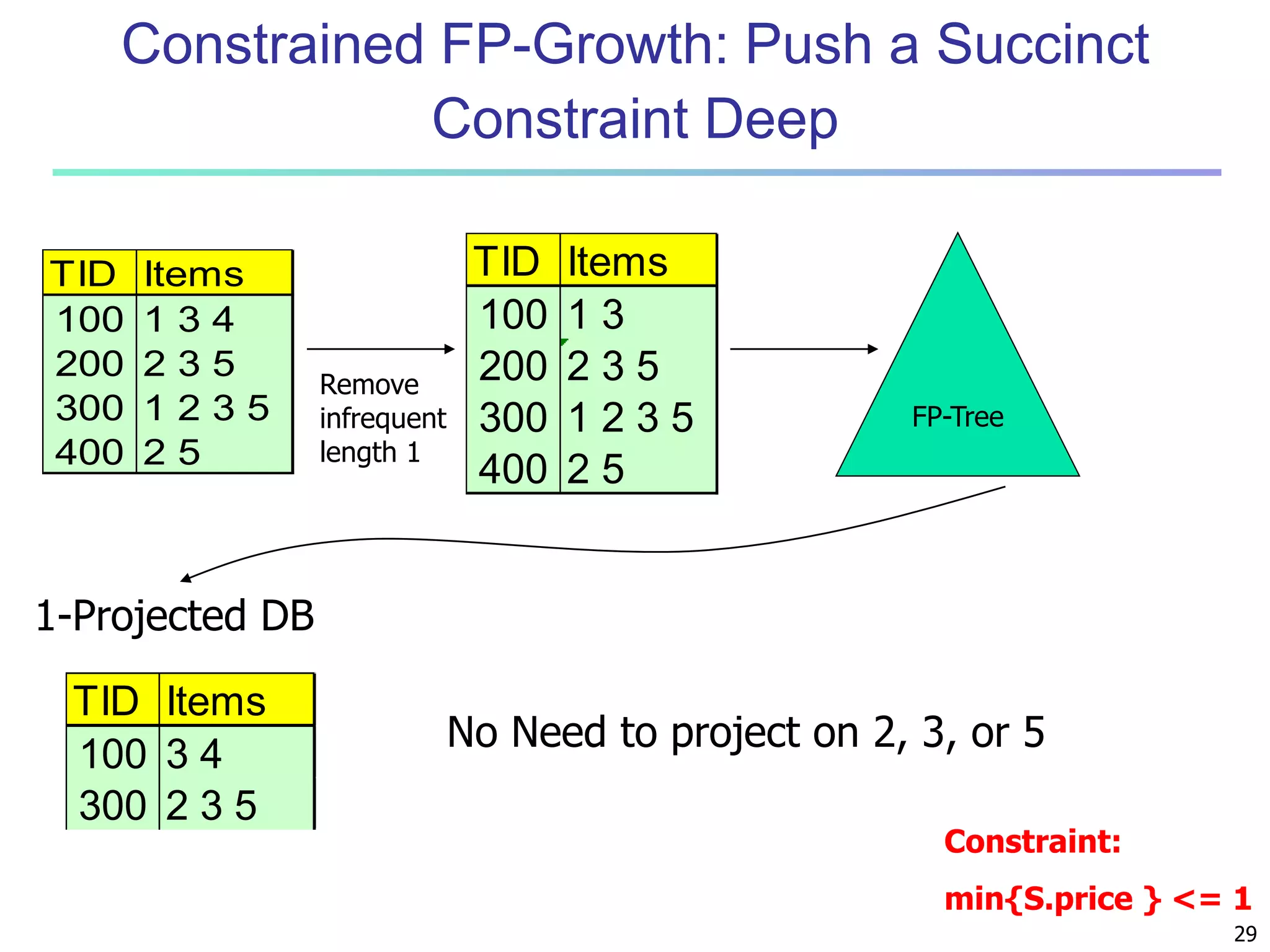 Constrained FP-Growth: Push a Succinct Constraint Deep

| TID | Items |
|---|---|
| 100 | 1 3 4 |
| 200 | 2 3 5 |
| 300 | 1 2 3 5 |
| 400 | 2 5 |

Remove infrequent length 1

| TID | Items |
|---|---|
| 100 | 1 3 |
| 200 | 2 3 5 |
| 300 | 1 2 3 5 |
| 400 | 2 5 |

FP-Tree

1-Projected DB

| TID | Items |
|---|---|
| 100 | 3 4 |
| 300 | 2 3 5 |

No Need to project on 2, 3, or 5

Constraint:

min{S.price } <= 1

29